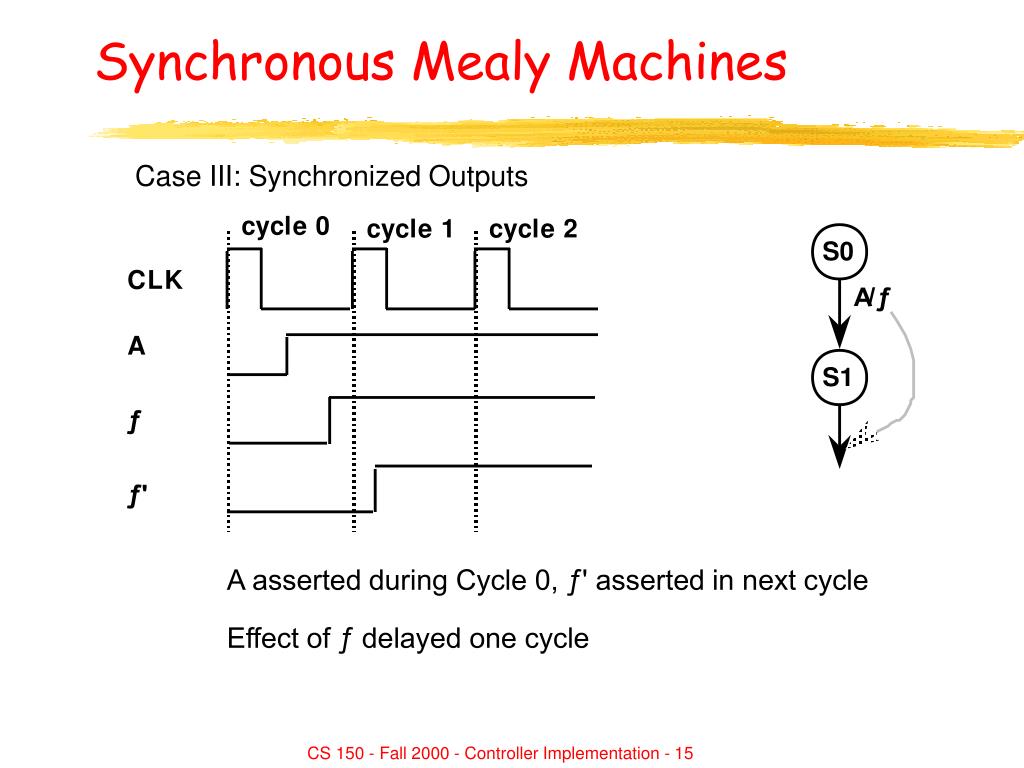 Synchronous Mealy Machines

Case III: Synchronized Outputs

cycle 0 cycle 1 cycle 2

CLK

A

ƒ

ƒ'

S0

A/ƒ

S1

A asserted during Cycle 0, ƒ' asserted in next cycle

Effect of ƒ delayed one cycle

CS 150 - Fall 2000 - Controller Implementation - 15